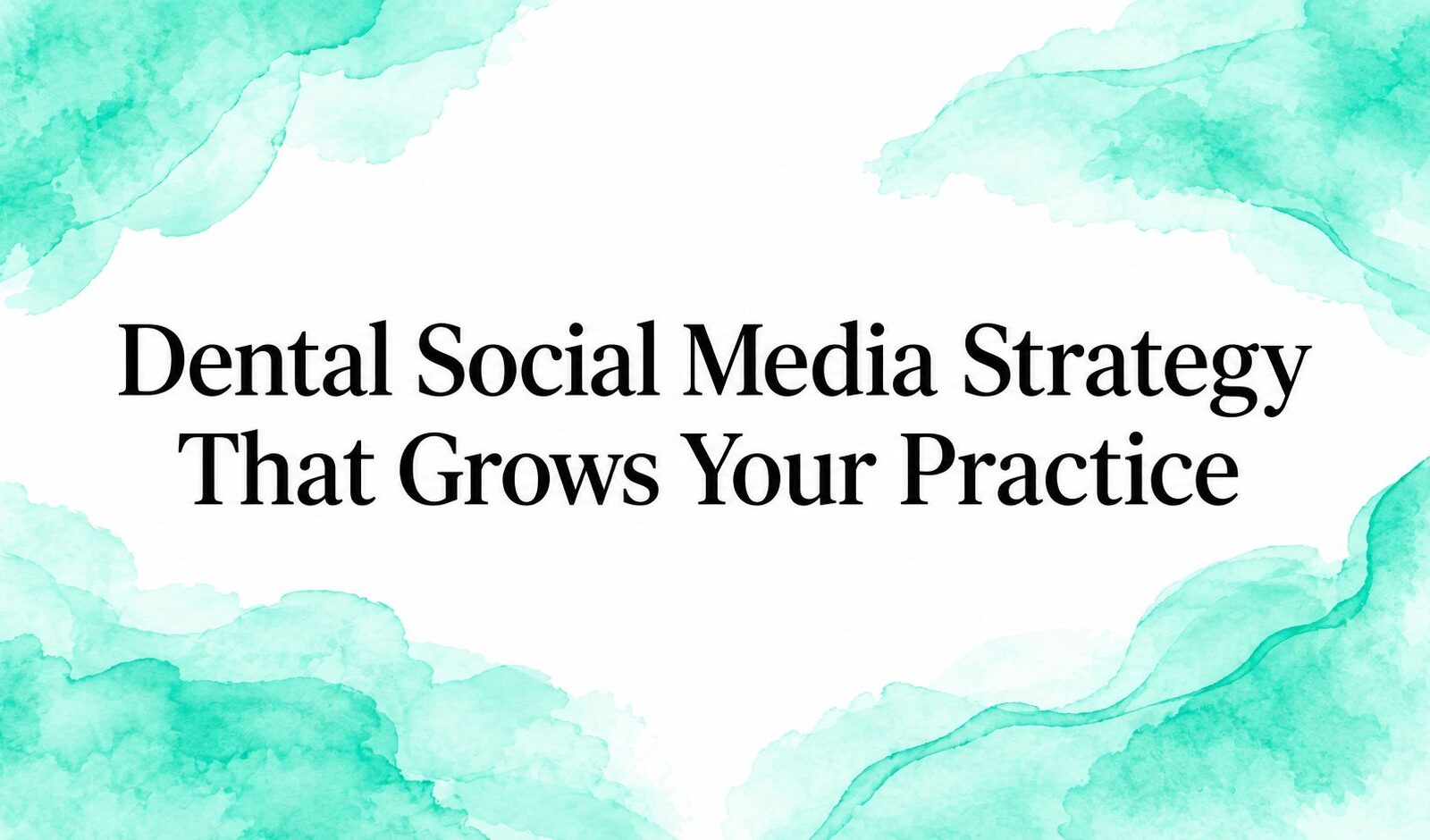 Dental Social Media Strategy That Grows Your Practice